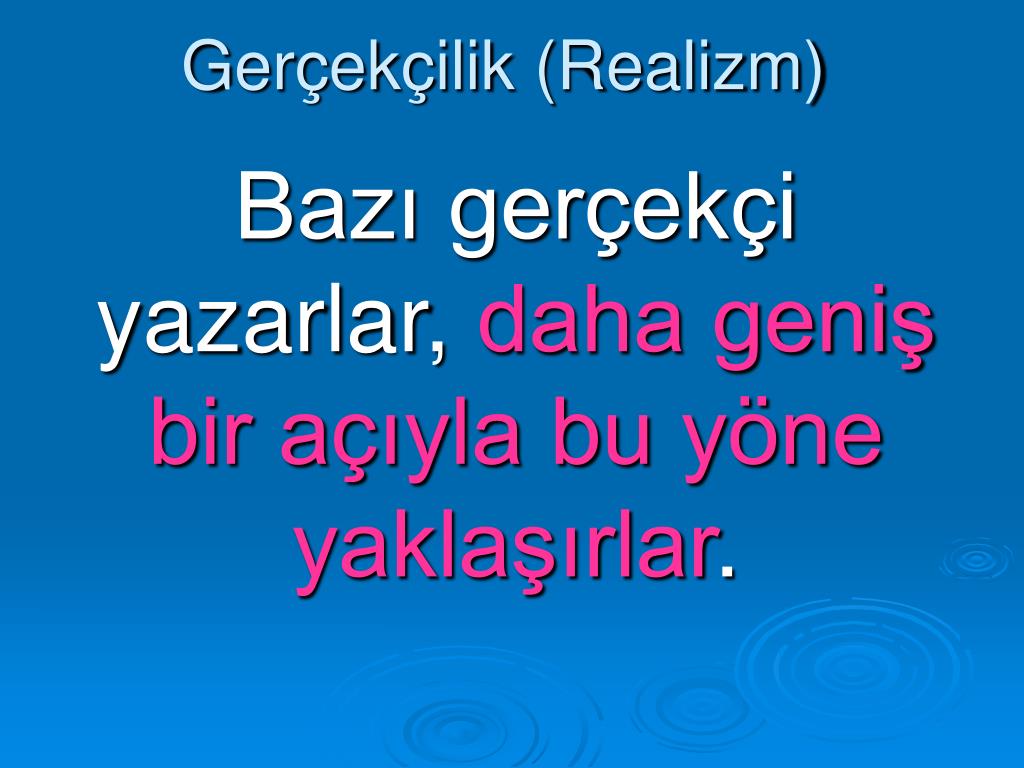 Gerçekçilik (Realizm)

Bazı gerçekçi yazarlar, daha geniş bir açıyla bu yöne yaklaşırlar.